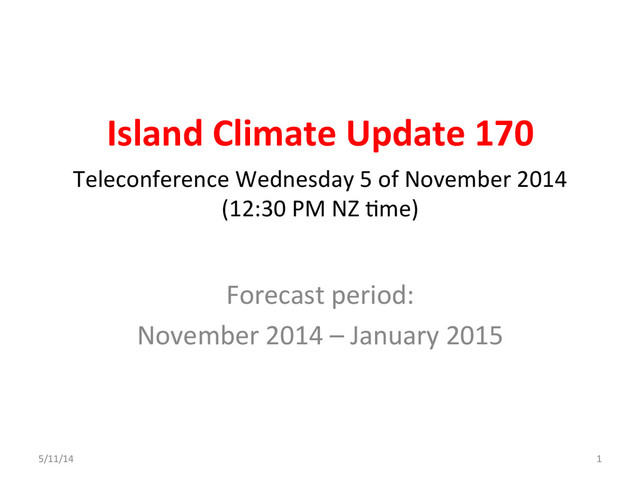 Island Climate Update 170

Teleconference Wednesday 5 of November 2014 (12:30 PM NZ time)

Forecast period:
November 2014 – January 2015

5/11/14

1